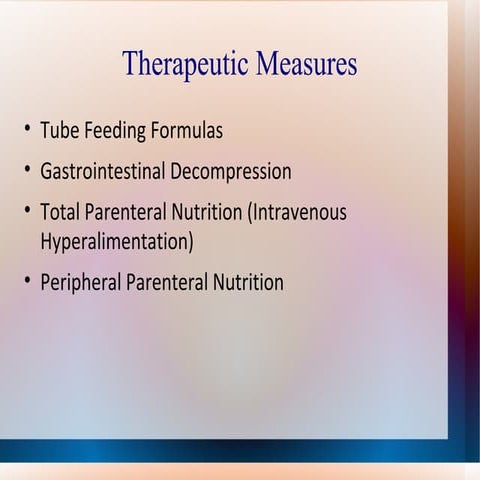 Therapeutic Measures

• Tube Feeding Formulas
• Gastrointestinal Decompression
• Total Parenteral Nutrition (Intravenous Hyperalimentation)
• Peripheral Parenteral Nutrition